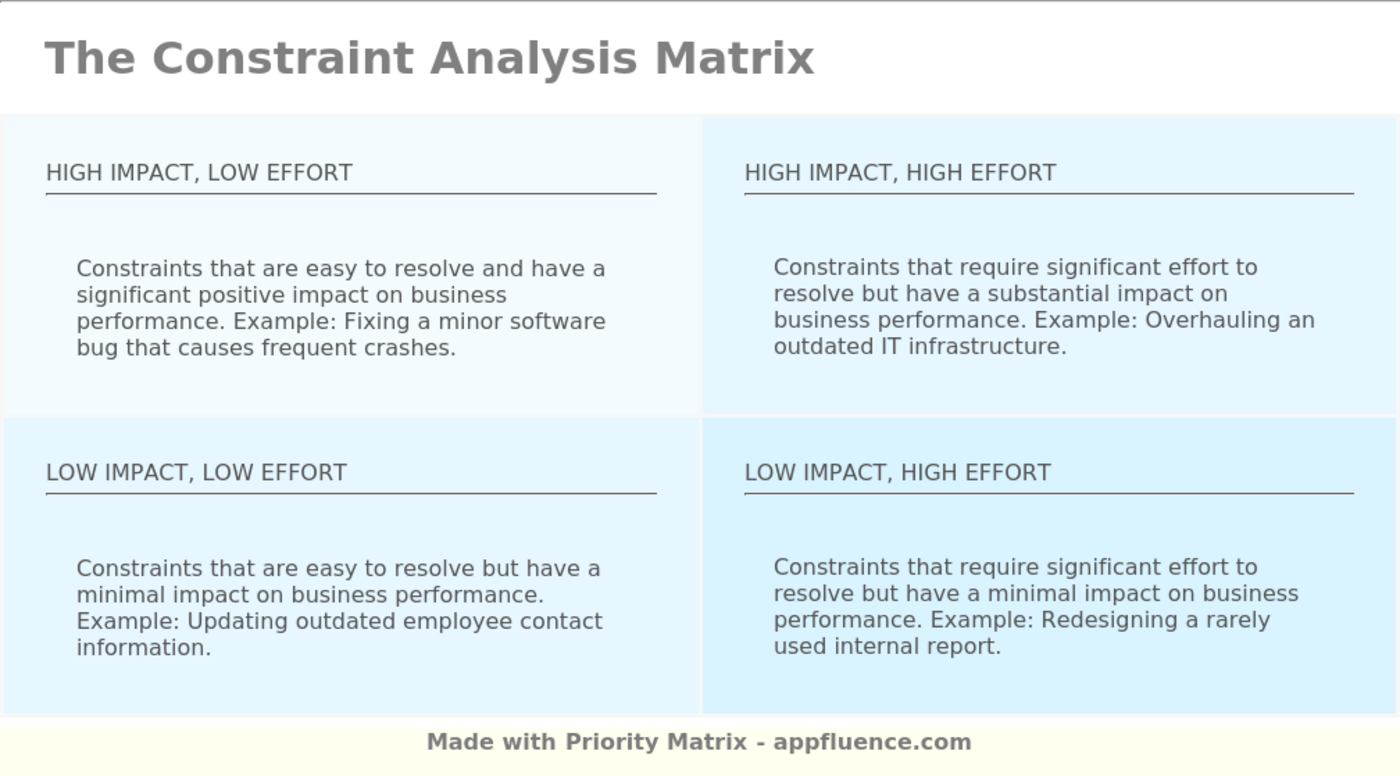 The Constraint Analysis Matrix

HIGH IMPACT, LOW EFFORT

Constraints that are easy to resolve and have a significant positive impact on business performance. Example: Fixing a minor software bug that causes frequent crashes.

HIGH IMPACT, HIGH EFFORT

Constraints that require significant effort to resolve but have a substantial impact on business performance. Example: Overhauling an outdated IT infrastructure.

LOW IMPACT, LOW EFFORT

Constraints that are easy to resolve but have a minimal impact on business performance. Example: Updating outdated employee contact information.

LOW IMPACT, HIGH EFFORT

Constraints that require significant effort to resolve but have a minimal impact on business performance. Example: Redesigning a rarely used internal report.

Made with Priority Matrix - appfluence.com